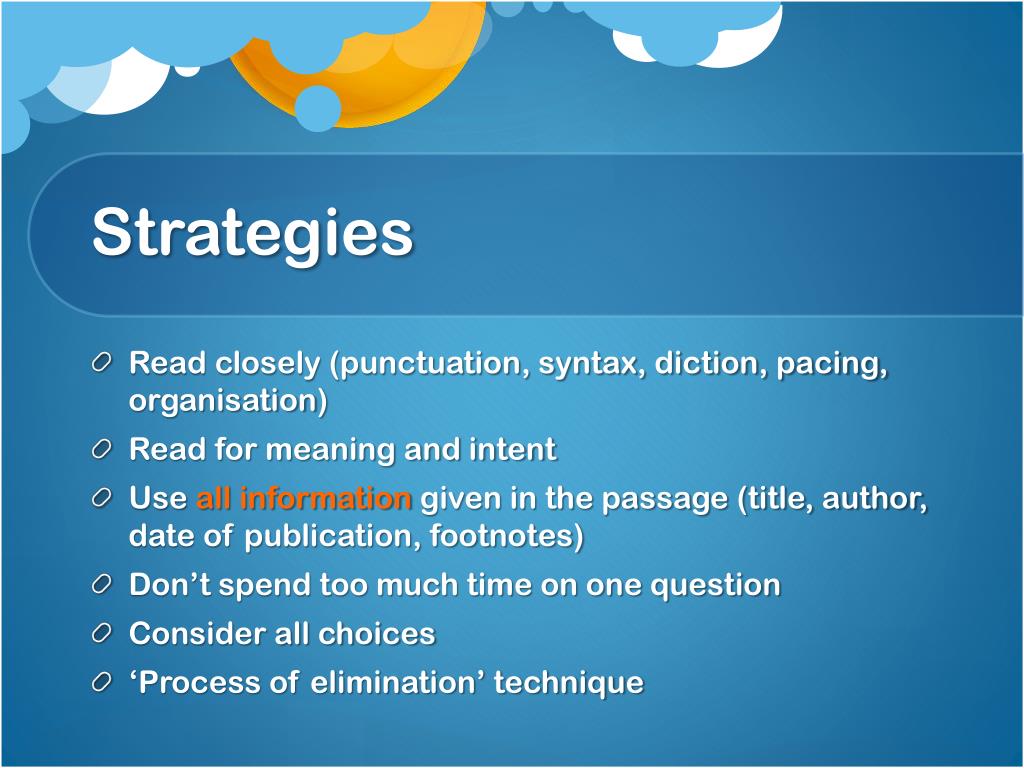 Strategies

Read closely (punctuation, syntax, diction, pacing, organisation)

Read for meaning and intent

Use all information given in the passage (title, author, date of publication, footnotes)

Don’t spend too much time on one question

Consider all choices

‘Process of elimination’ technique